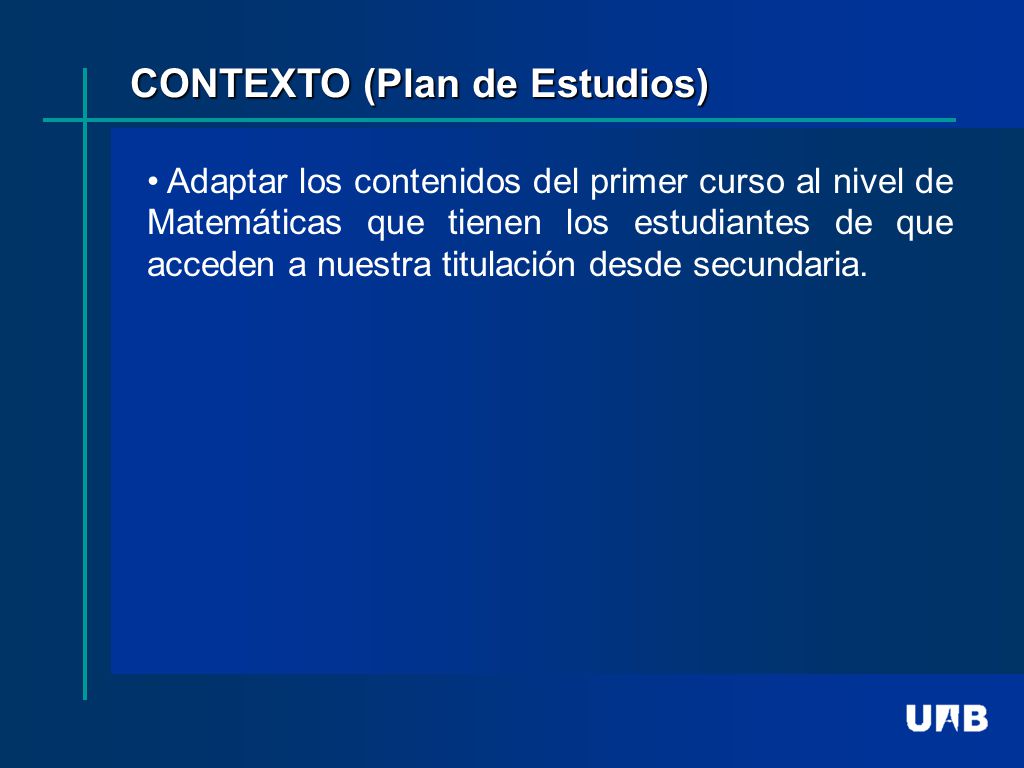 CONTEXTO (Plan de Estudios)

• Adaptar los contenidos del primer curso al nivel de Matemáticas que tienen los estudiantes de que acceden a nuestra titulación desde secundaria.

UAB